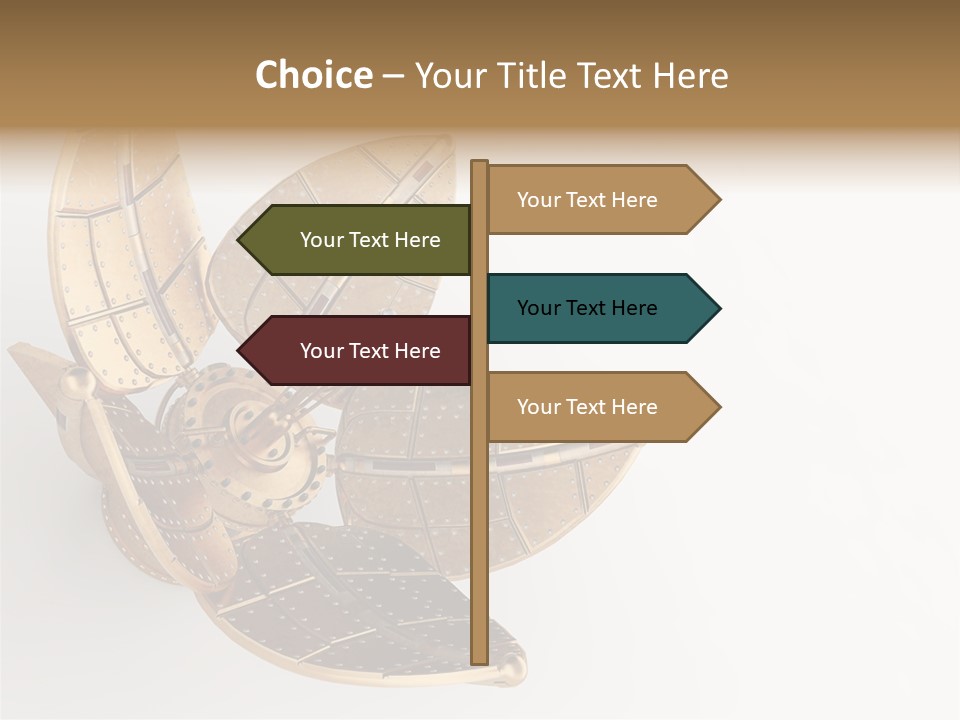 Choice – Your Title Text Here

Your Text Here

Your Text Here

Your Text Here

Your Text Here

Your Text Here